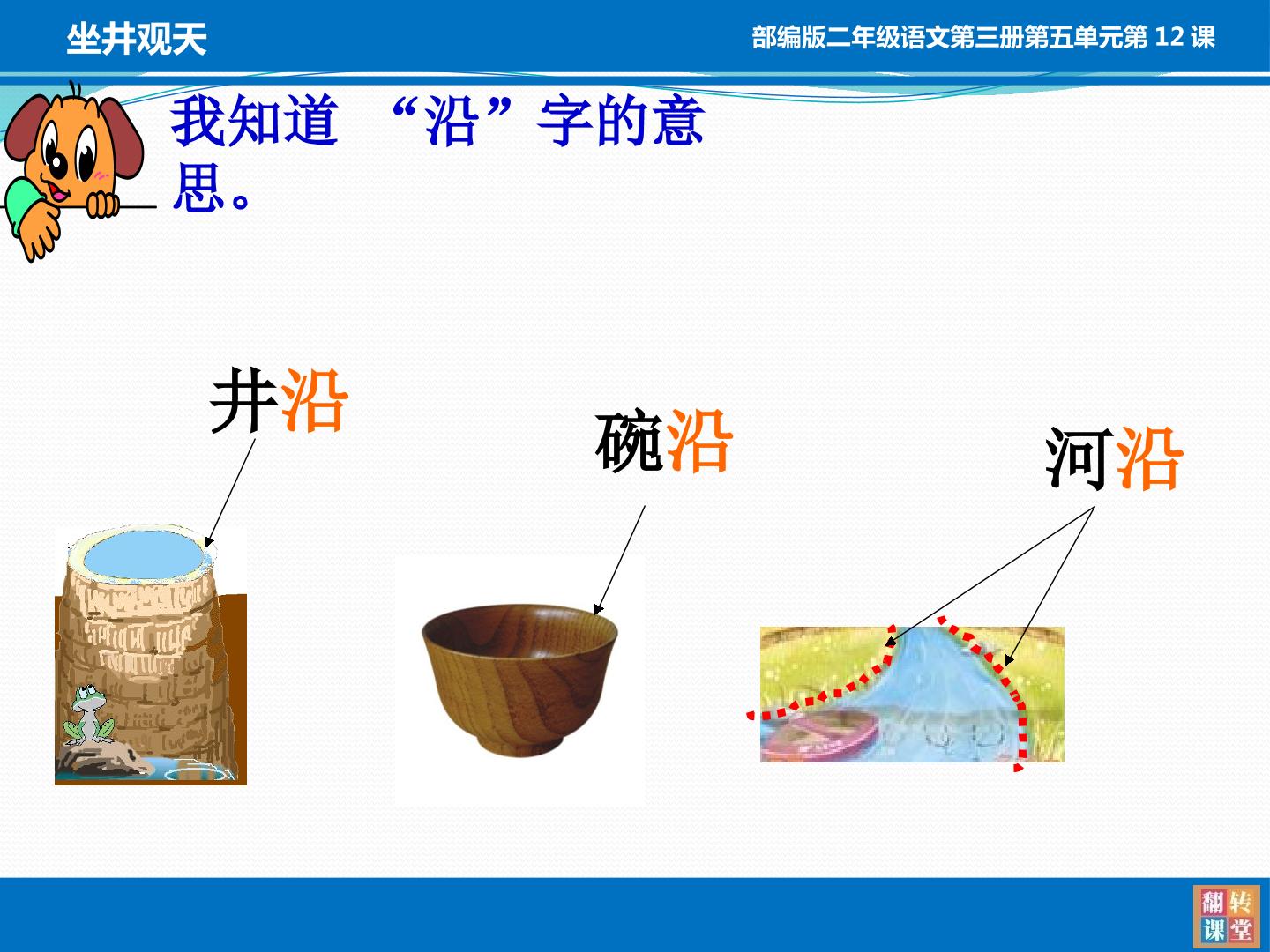 坐井观天

部编版二年级语文第三册第五单元第 12 课

我知道 “沿”字的意思。

井沿

碗沿

河沿

翻转课堂